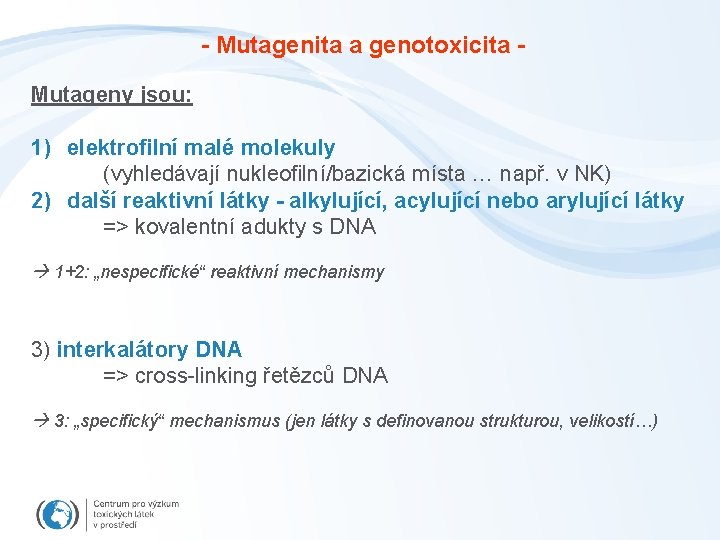 - Mutagenita a genotoxicita -

Mutageny jsou:

1) elektrofilní malé molekuly
(vyhledávají nukleofilní/bazická místa … např. v NK)
2) další reaktivní látky - alkylující, acylující nebo arylující látky
=> kovalentní adukty s DNA

→ 1+2: „nespecifické“ reaktivní mechanismy

3) interkalátory DNA
=> cross-linking řetězců DNA

→ 3: „specifický“ mechanismus (jen látky s definovanou strukturou, velikostí…)

Centrum pro výzkum toxických látek v prostředí